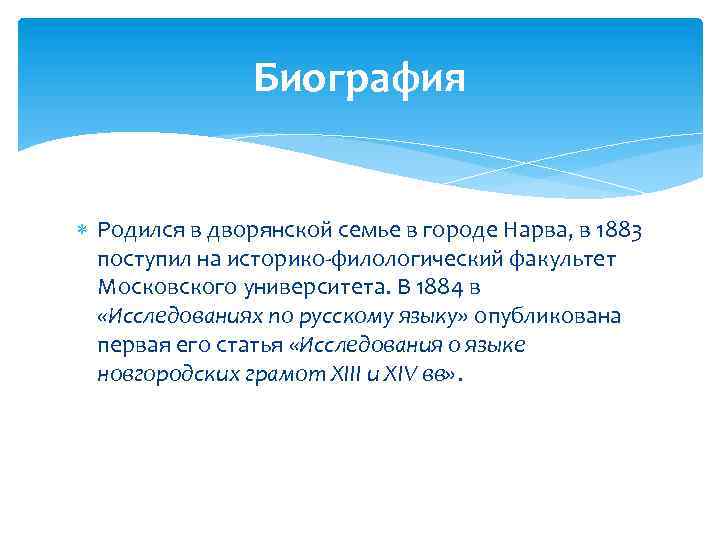 Биография

Родился в дворянской семье в городе Нарва, в 1883 поступил на историко-филологический факультет Московского университета. В 1884 в «Исследованиях по русскому языку» опубликована первая его статья «Исследования о языке новгородских грамот XIII и XIV вв».